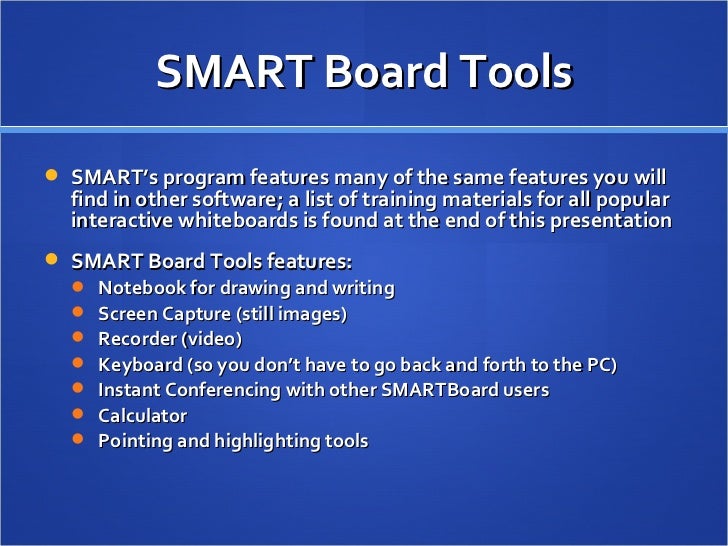 SMART Board Tools

- SMART's program features many of the same features you will find in other software; a list of training materials for all popular interactive whiteboards is found at the end of this presentation
- SMART Board Tools features:
  - Notebook for drawing and writing
  - Screen Capture (still images)
  - Recorder (video)
  - Keyboard (so you don't have to go back and forth to the PC)
  - Instant Conferencing with other SMARTBoard users
  - Calculator
  - Pointing and highlighting tools